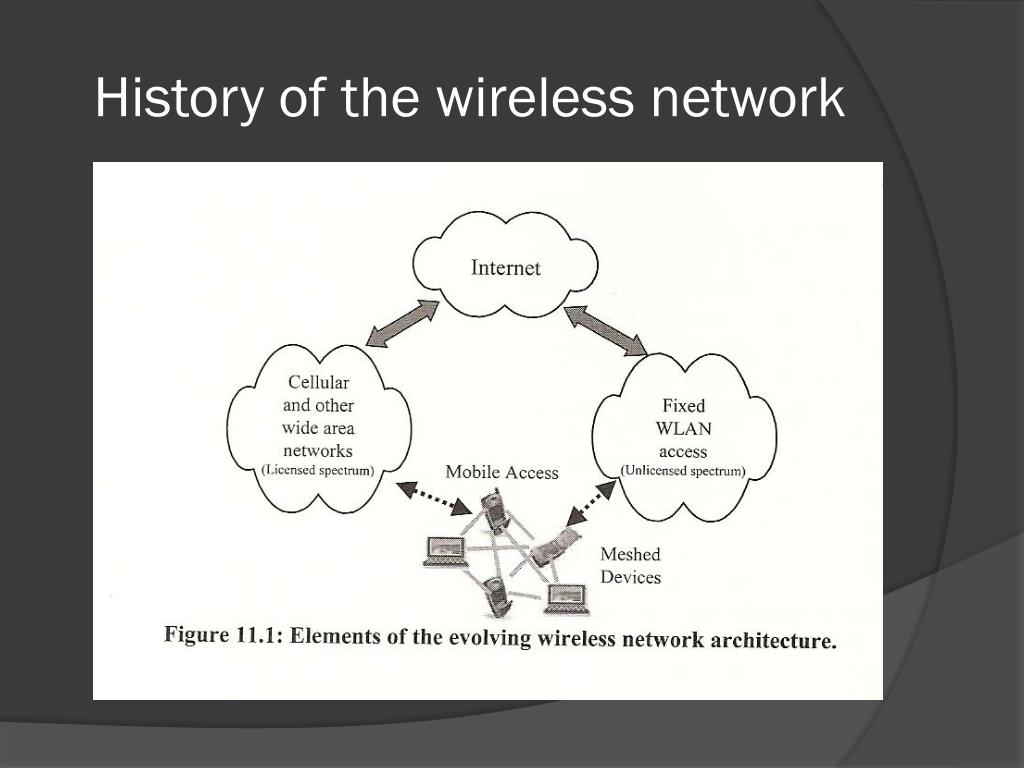 History of the wireless network

Internet

Cellular and other wide area networks (Licensed spectrum)

Fixed WLAN access (Unlicensed spectrum)

Mobile Access

Meshed Devices

Figure 11.1: Elements of the evolving wireless network architecture.